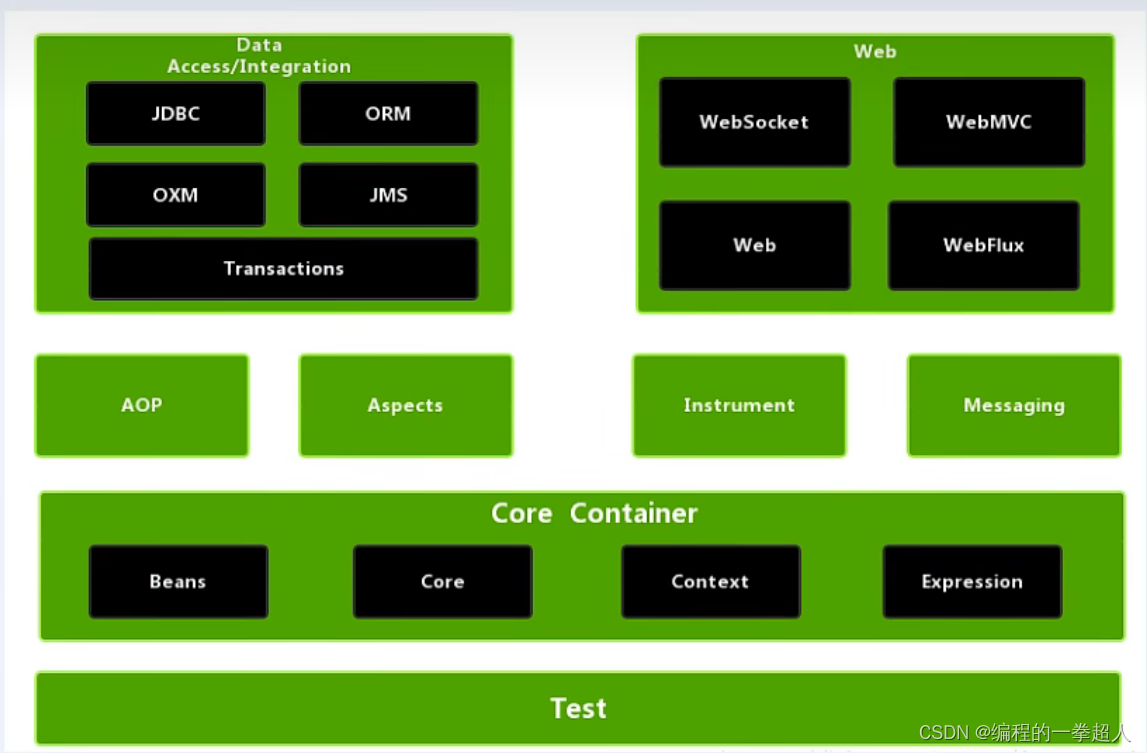 Data Access/Integration

JDBC

ORM

OXM

JMS

Transactions

Web

WebSocket

WebMVC

Web

WebFlux

AOP

Aspects

Instrument

Messaging

Core Container

Beans

Core

Context

Expression

Test

CSDN @编程的一拳超人